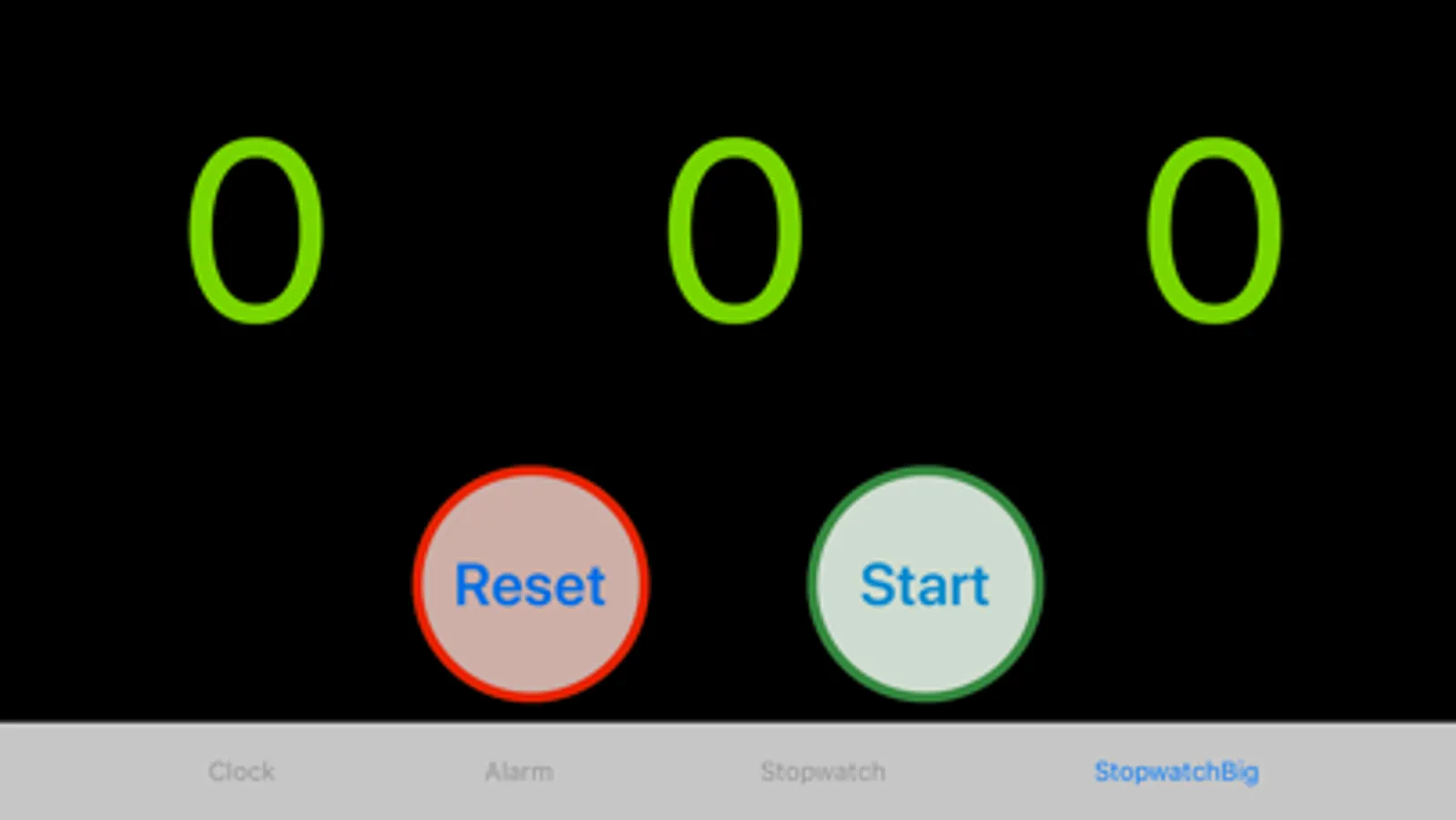 0 0 0

Reset

Start

Clock Alarm Stopwatch StopwatchBig